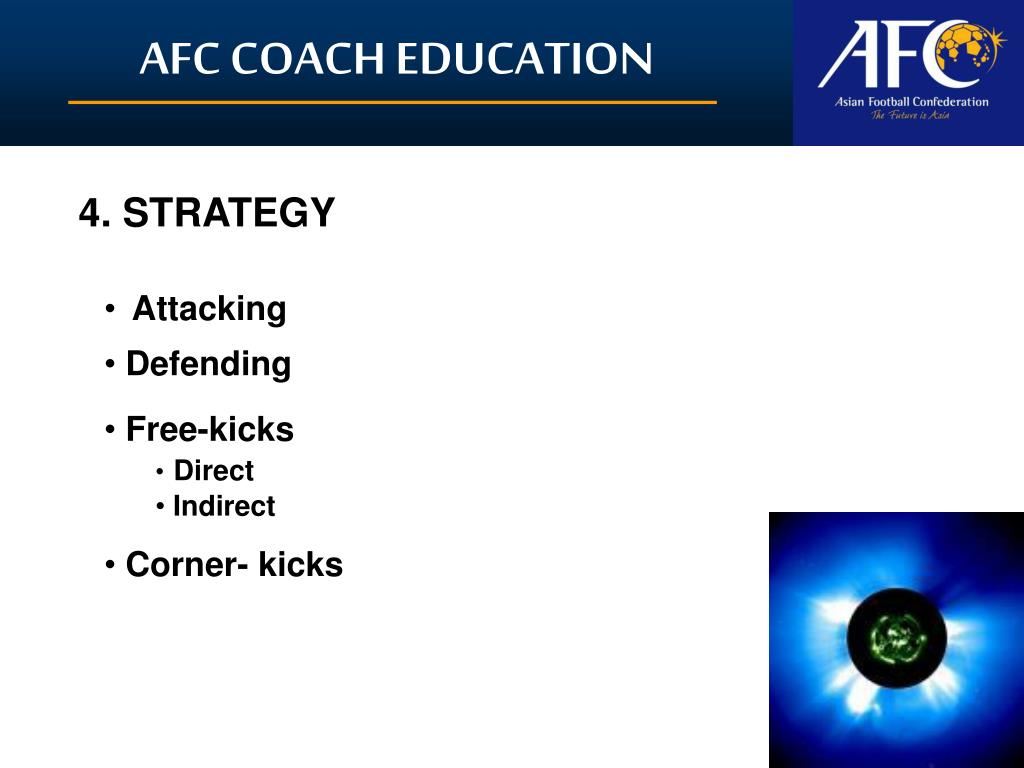 AFC COACH EDUCATION

AFC
Asian Football Confederation
The Future is Asia

4. STRATEGY

• Attacking
• Defending
• Free-kicks
  • Direct
  • Indirect
• Corner- kicks